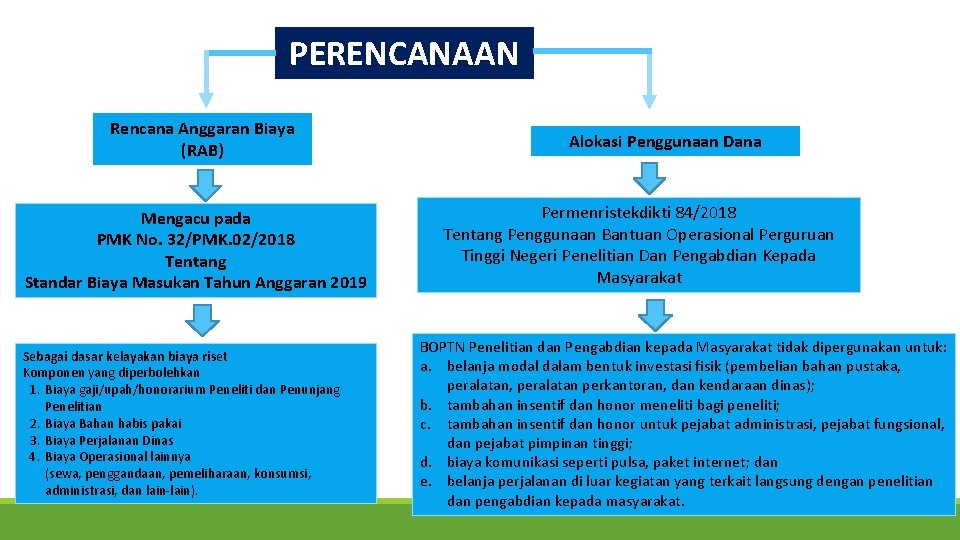 PERENCANAAN

Rencana Anggaran Biaya (RAB)

Mengacu pada
PMK No. 32/PMK.02/2018
Tentang
Standar Biaya Masukan Tahun Anggaran 2019

Sebagai dasar kelayakan biaya riset
Komponen yang diperbolehkan
1. Biaya gaji/upah/honorarium Peneliti dan Penunjang Penelitian
2. Biaya Bahan habis pakai
3. Biaya Perjalanan Dinas
4. Biaya Operasional lainnya (sewa, penggandaan, pemeliharaan, konsumsi, administrasi, dan lain-lain).

Alokasi Penggunaan Dana

Permenristekdikti 84/2018
Tentang Penggunaan Bantuan Operasional Perguruan Tinggi Negeri Penelitian Dan Pengabdian Kepada Masyarakat

BOPTN Penelitian dan Pengabdian kepada Masyarakat tidak dipergunakan untuk:
a. belanja modal dalam bentuk investasi fisik (pembelian bahan pustaka, peralatan, peralatan perkantoran, dan kendaraan dinas);
b. tambahan insentif dan honor meneliti bagi peneliti;
c. tambahan insentif dan honor untuk pejabat administrasi, pejabat fungsional, dan pejabat pimpinan tinggi;
d. biaya komunikasi seperti pulsa, paket internet; dan
e. belanja perjalanan di luar kegiatan yang terkait langsung dengan penelitian dan pengabdian kepada masyarakat.